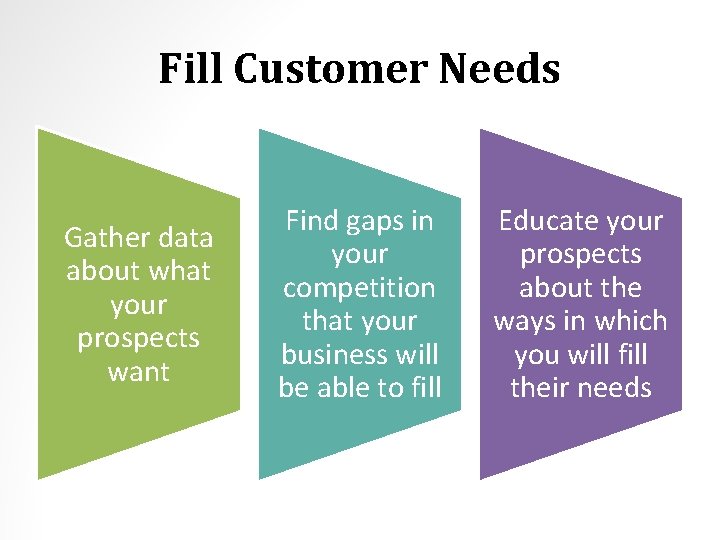 Fill Customer Needs

Gather data about what your prospects want

Find gaps in your competition that your business will be able to fill

Educate your prospects about the ways in which you will fill their needs